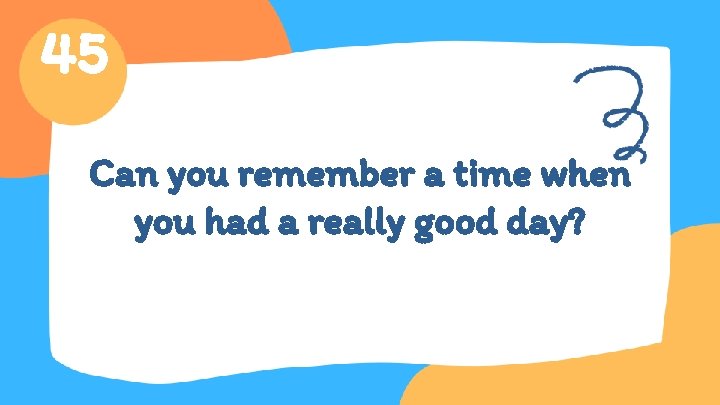 45

Can you remember a time when you had a really good day?